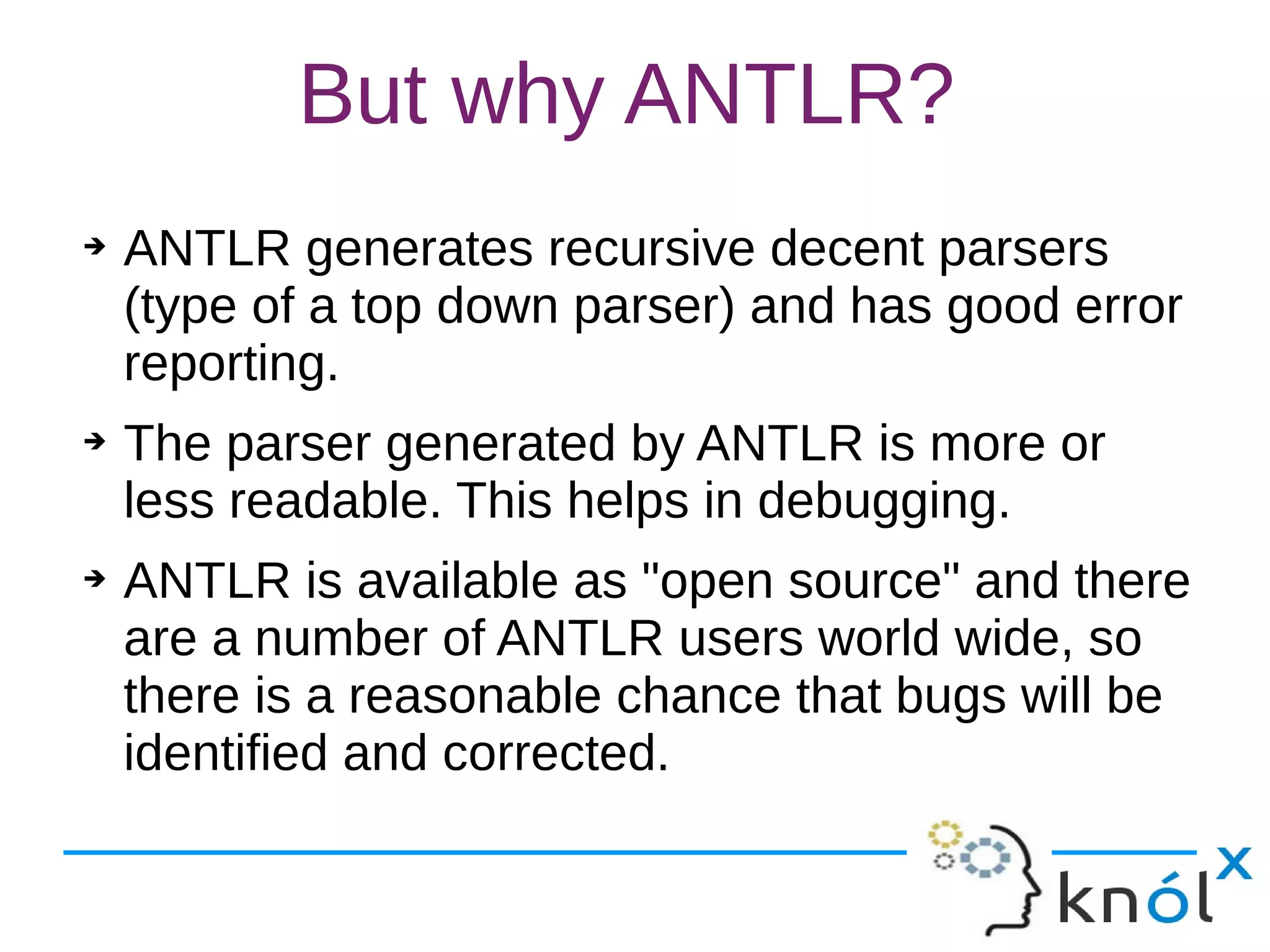 But why ANTLR?

➔ ANTLR generates recursive decent parsers (type of a top down parser) and has good error reporting.

➔ The parser generated by ANTLR is more or less readable. This helps in debugging.

➔ ANTLR is available as "open source" and there are a number of ANTLR users world wide, so there is a reasonable chance that bugs will be identified and corrected.

knólx